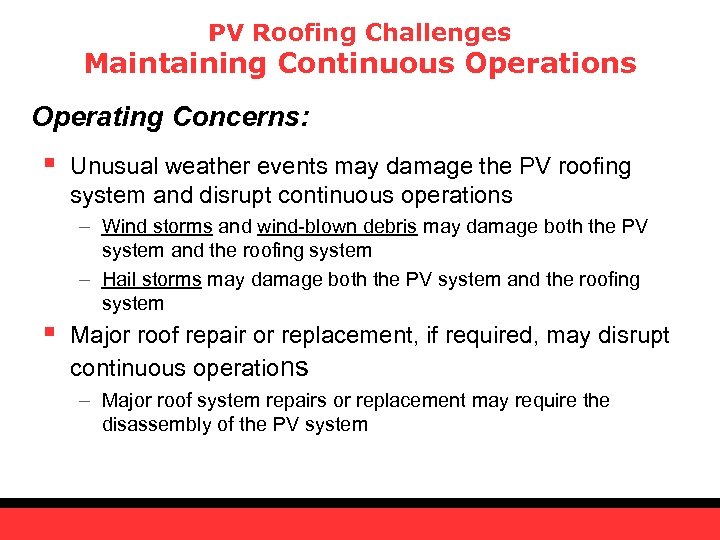 PV Roofing Challenges
Maintaining Continuous Operations

Operating Concerns:

▪ Unusual weather events may damage the PV roofing system and disrupt continuous operations

– Wind storms and wind-blown debris may damage both the PV system and the roofing system

– Hail storms may damage both the PV system and the roofing system

▪ Major roof repair or replacement, if required, may disrupt continuous operations

– Major roof system repairs or replacement may require the disassembly of the PV system